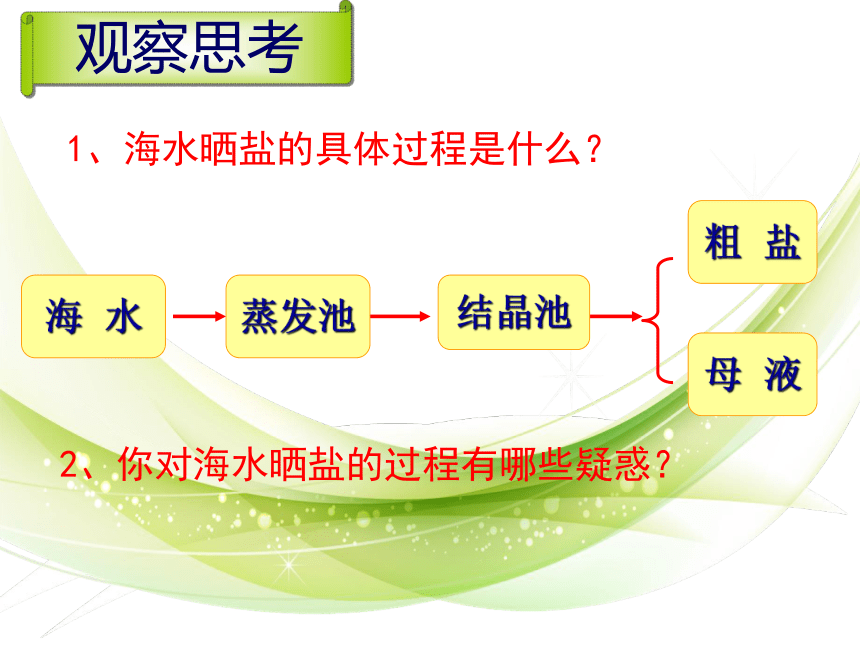 观察思考

1、海水晒盐的具体过程是什么？

海 水

蒸发池

结晶池

粗 盐

母 液

2、你对海水晒盐的过程有哪些疑惑？